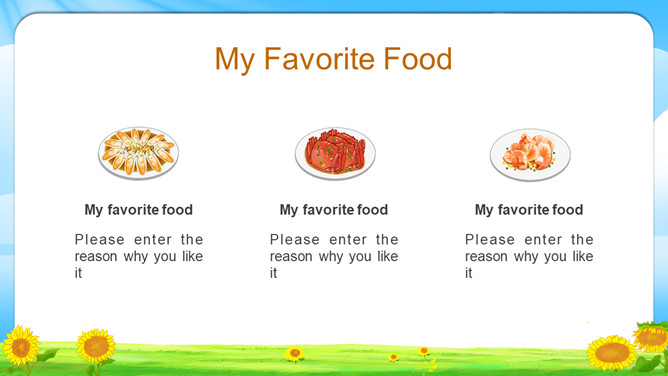 My Favorite Food

My favorite food

Please enter the reason why you like it

My favorite food

Please enter the reason why you like it

My favorite food

Please enter the reason why you like it